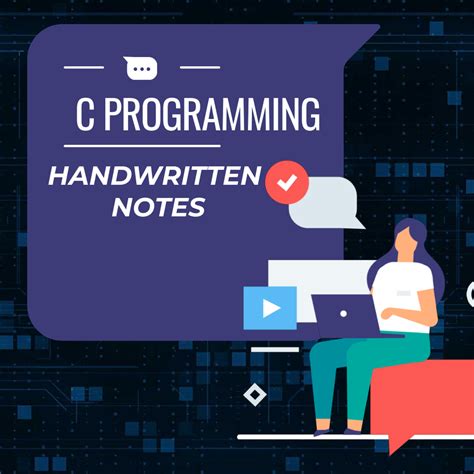 C PROGRAMMING

HANDWRITTEN NOTES